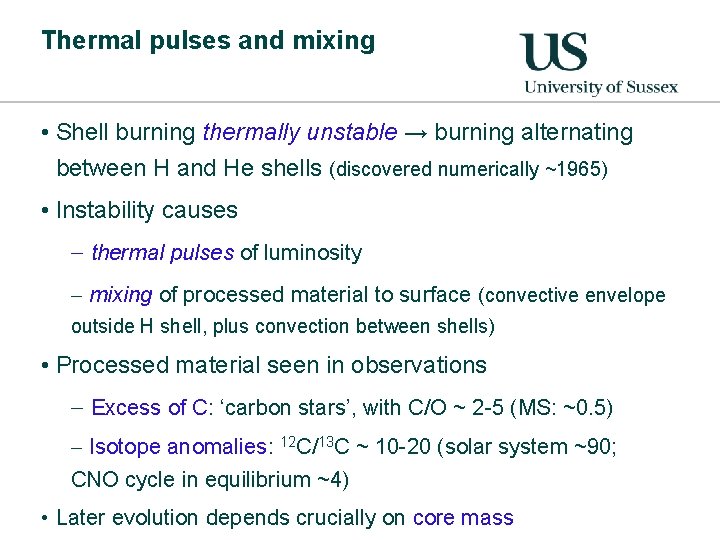 Thermal pulses and mixing

US
University of Sussex

• Shell burning thermally unstable → burning alternating between H and He shells (discovered numerically ~1965)

• Instability causes

– thermal pulses of luminosity

– mixing of processed material to surface (convective envelope outside H shell, plus convection between shells)

• Processed material seen in observations

– Excess of C: ‘carbon stars’, with C/O ~ 2-5 (MS: ~0.5)

– Isotope anomalies: $^{12}C/^{13}C$ ~ 10-20 (solar system ~90; CNO cycle in equilibrium ~4)

• Later evolution depends crucially on core mass